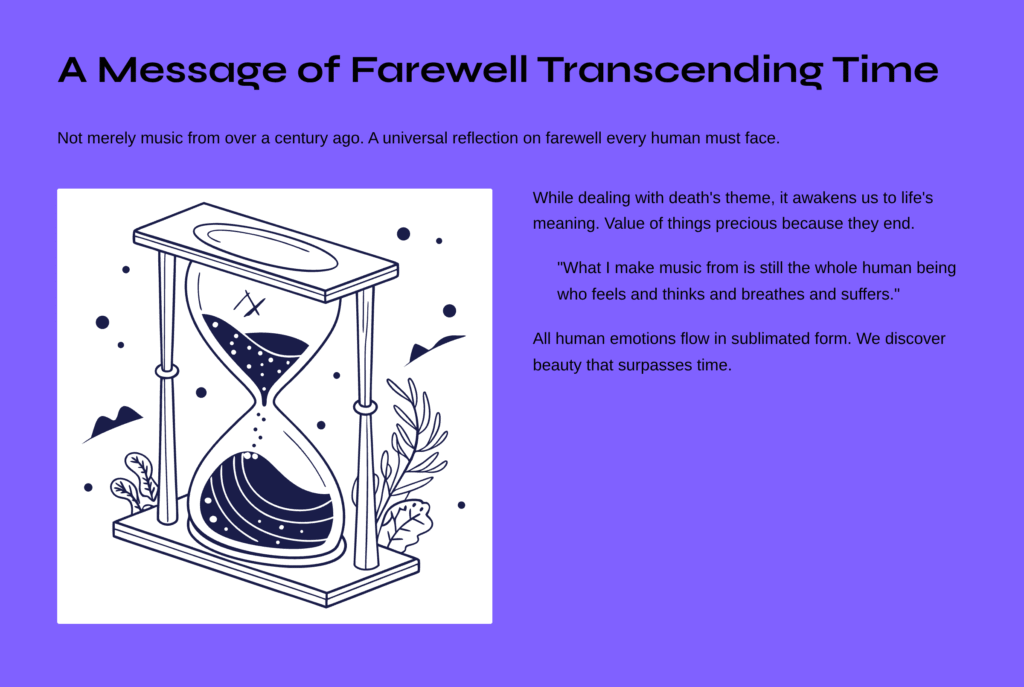 A Message of Farewell Transcending Time

Not merely music from over a century ago. A universal reflection on farewell every human must face.

While dealing with death's theme, it awakens us to life's meaning. Value of things precious because they end.

"What I make music from is still the whole human being who feels and thinks and breathes and suffers."

All human emotions flow in sublimated form. We discover beauty that surpasses time.